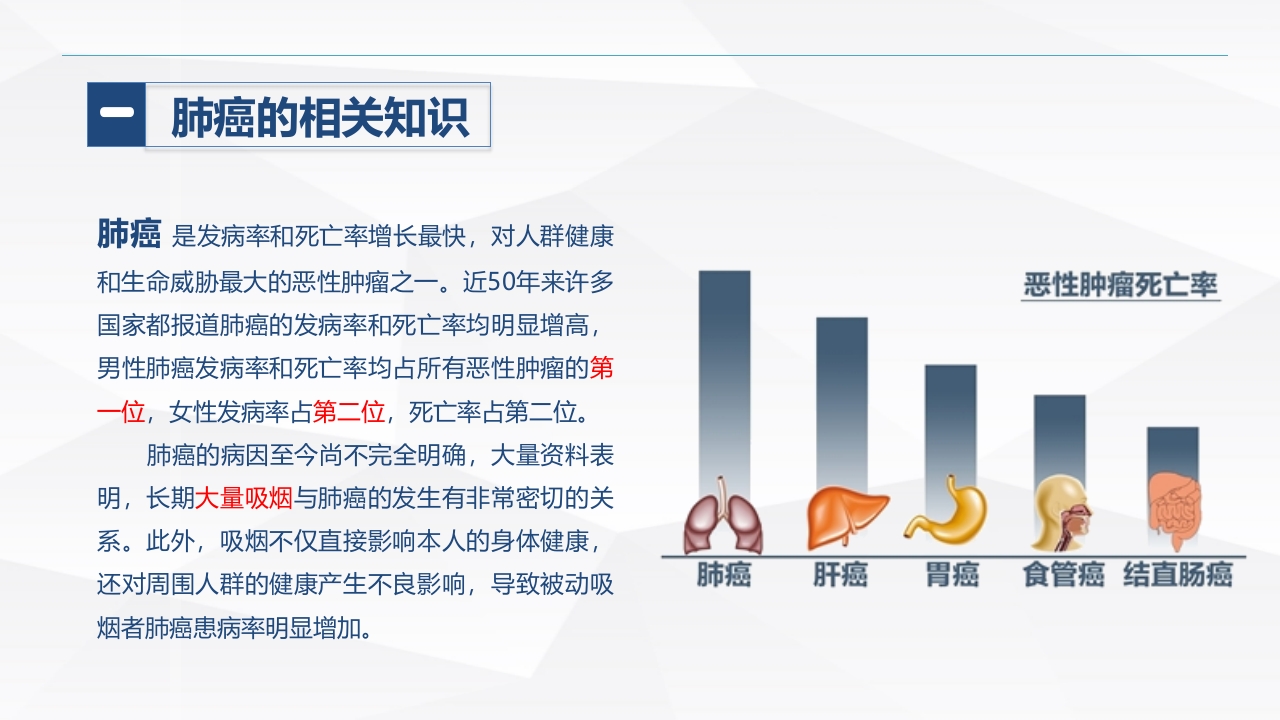 一 肺癌的相关知识

肺癌 是发病率和死亡率增长最快，对人群健康和生命威胁最大的恶性肿瘤之一。近50年来许多国家都报道肺癌的发病率和死亡率均明显增高，男性肺癌发病率和死亡率均占所有恶性肿瘤的第一位，女性发病率占第二位，死亡率占第二位。

肺癌的病因至今尚不完全明确，大量资料表明，长期大量吸烟与肺癌的发生有非常密切的关系。此外，吸烟不仅直接影响本人的身体健康，还对周围人群的健康产生不良影响，导致被动吸烟者肺癌患病率明显增加。

恶性肿瘤死亡率

肺癌 肝癌 胃癌 食管癌 结直肠癌